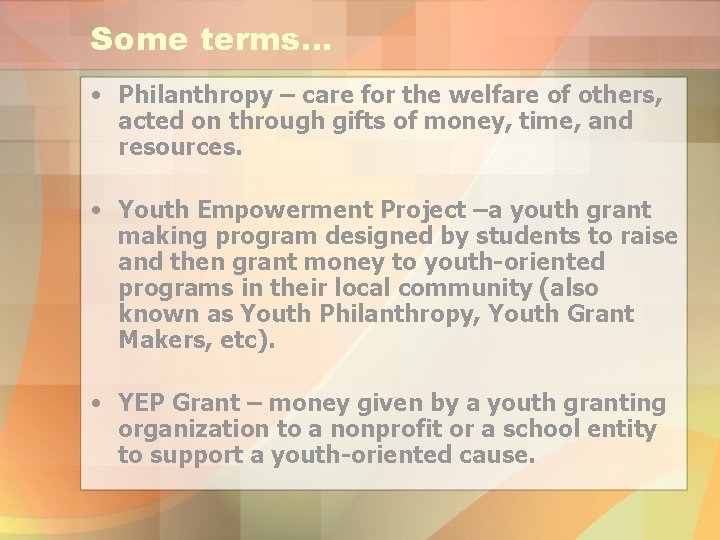 Some terms…

• Philanthropy – care for the welfare of others, acted on through gifts of money, time, and resources.

• Youth Empowerment Project –a youth grant making program designed by students to raise and then grant money to youth-oriented programs in their local community (also known as Youth Philanthropy, Youth Grant Makers, etc).

• YEP Grant – money given by a youth granting organization to a nonprofit or a school entity to support a youth-oriented cause.